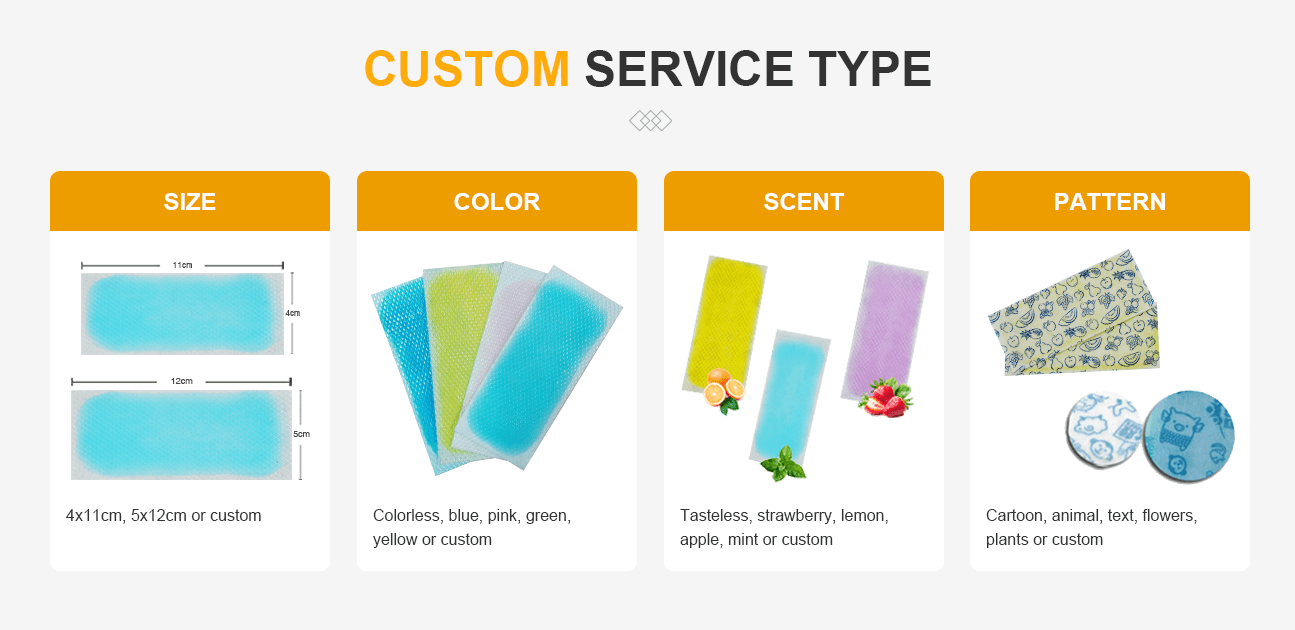 CUSTOM SERVICE TYPE

SIZE

11cm
4cm
12cm
5cm

4x11cm, 5x12cm or custom

COLOR

Colorless, blue, pink, green, yellow or custom

SCENT

Tasteless, strawberry, lemon, apple, mint or custom

PATTERN

Cartoon, animal, text, flowers, plants or custom